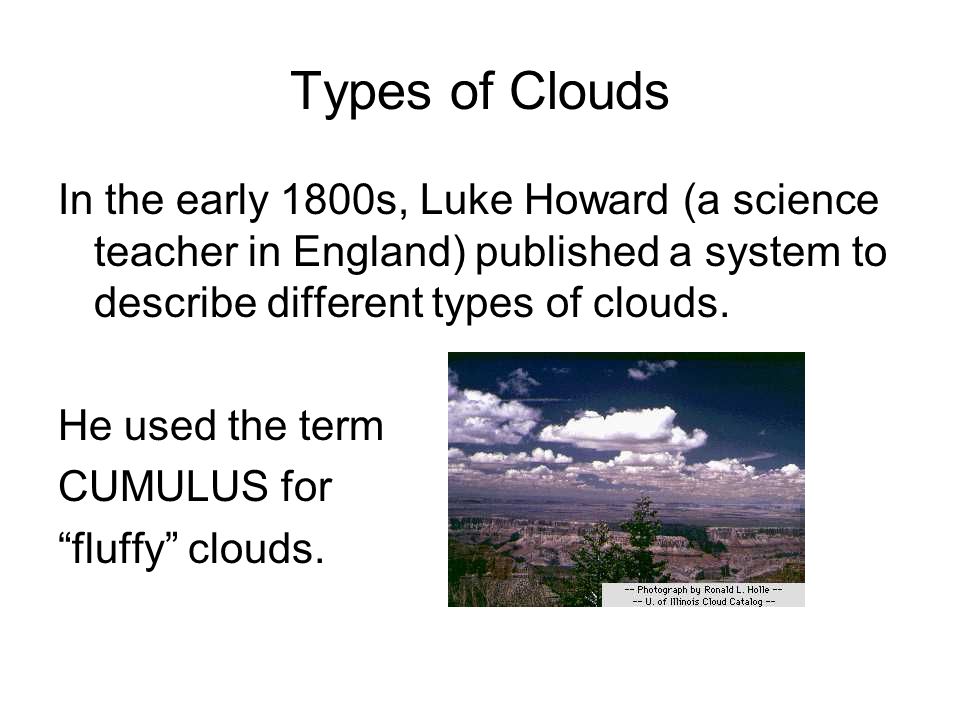 Types of Clouds

In the early 1800s, Luke Howard (a science teacher in England) published a system to describe different types of clouds.

He used the term CUMULUS for “fluffy” clouds.

-- Photograph by Ronald L. Holle --
-- U. of Illinois Cloud Catalog --